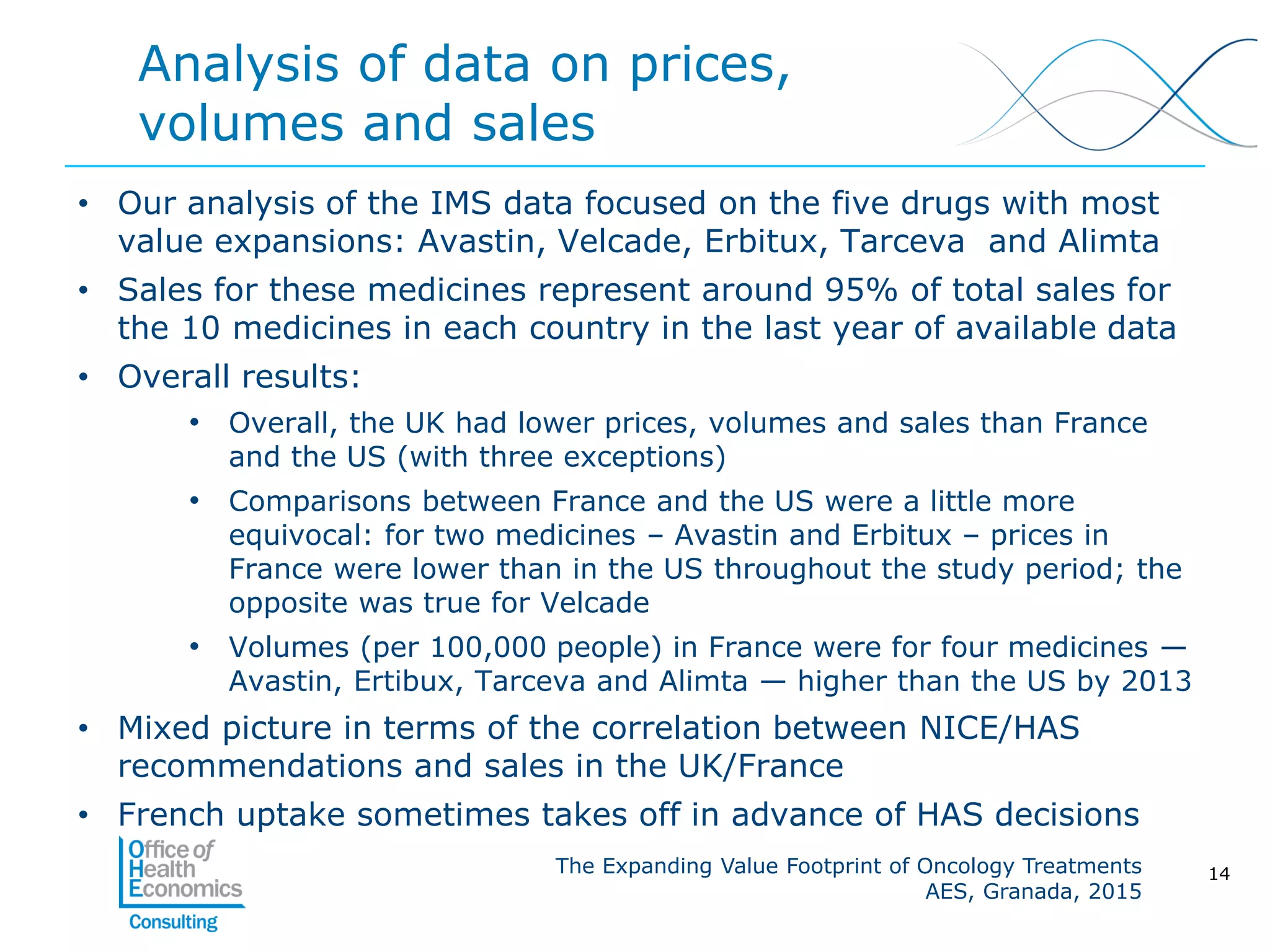 Analysis of data on prices, volumes and sales

• Our analysis of the IMS data focused on the five drugs with most value expansions: Avastin, Velcade, Erbitux, Tarceva  and Alimta
• Sales for these medicines represent around 95% of total sales for the 10 medicines in each country in the last year of available data
• Overall results:
    • Overall, the UK had lower prices, volumes and sales than France and the US (with three exceptions)
    • Comparisons between France and the US were a little more equivocal: for two medicines – Avastin and Erbitux – prices in France were lower than in the US throughout the study period; the opposite was true for Velcade
    • Volumes (per 100,000 people) in France were for four medicines — Avastin, Ertibux, Tarceva and Alimta — higher than the US by 2013
• Mixed picture in terms of the correlation between NICE/HAS recommendations and sales in the UK/France
• French uptake sometimes takes off in advance of HAS decisions

Office of Health Economics Consulting

The Expanding Value Footprint of Oncology Treatments
AES, Granada, 2015

14